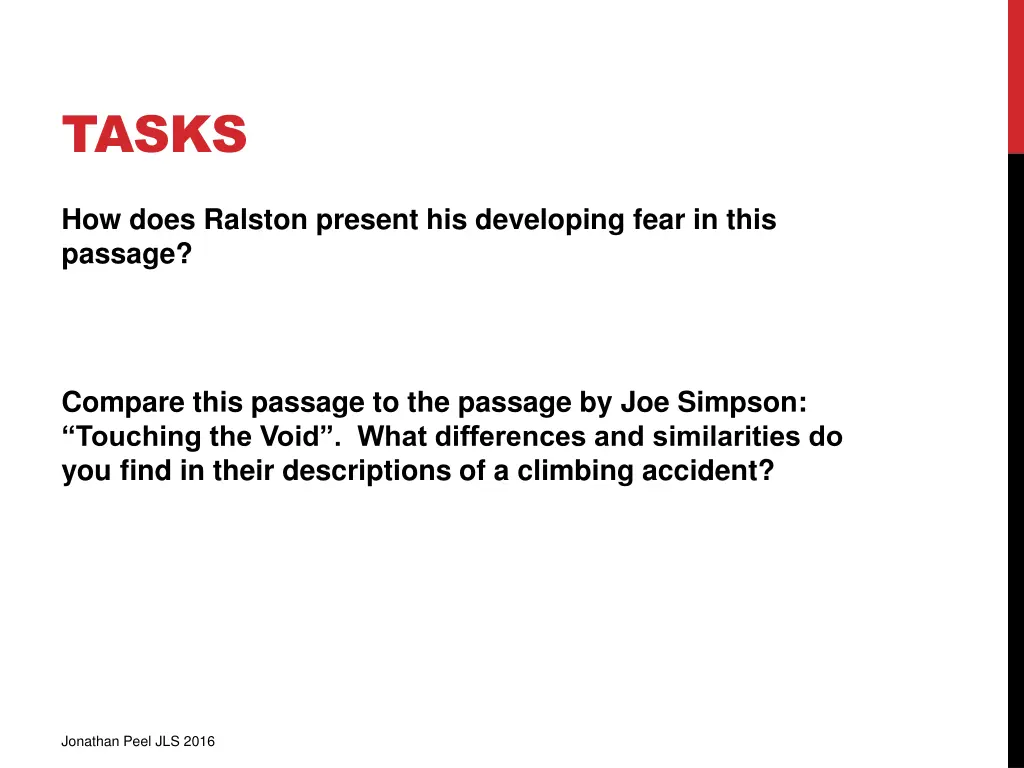 TASKS

How does Ralston present his developing fear in this passage?

Compare this passage to the passage by Joe Simpson: “Touching the Void”. What differences and similarities do you find in their descriptions of a climbing accident?

Jonathan Peel JLS 2016